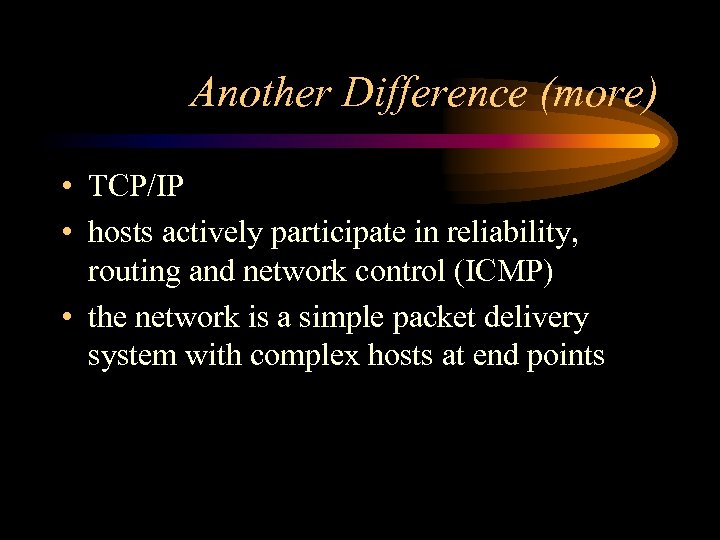 Another Difference (more)

• TCP/IP
• hosts actively participate in reliability, routing and network control (ICMP)
• the network is a simple packet delivery system with complex hosts at end points